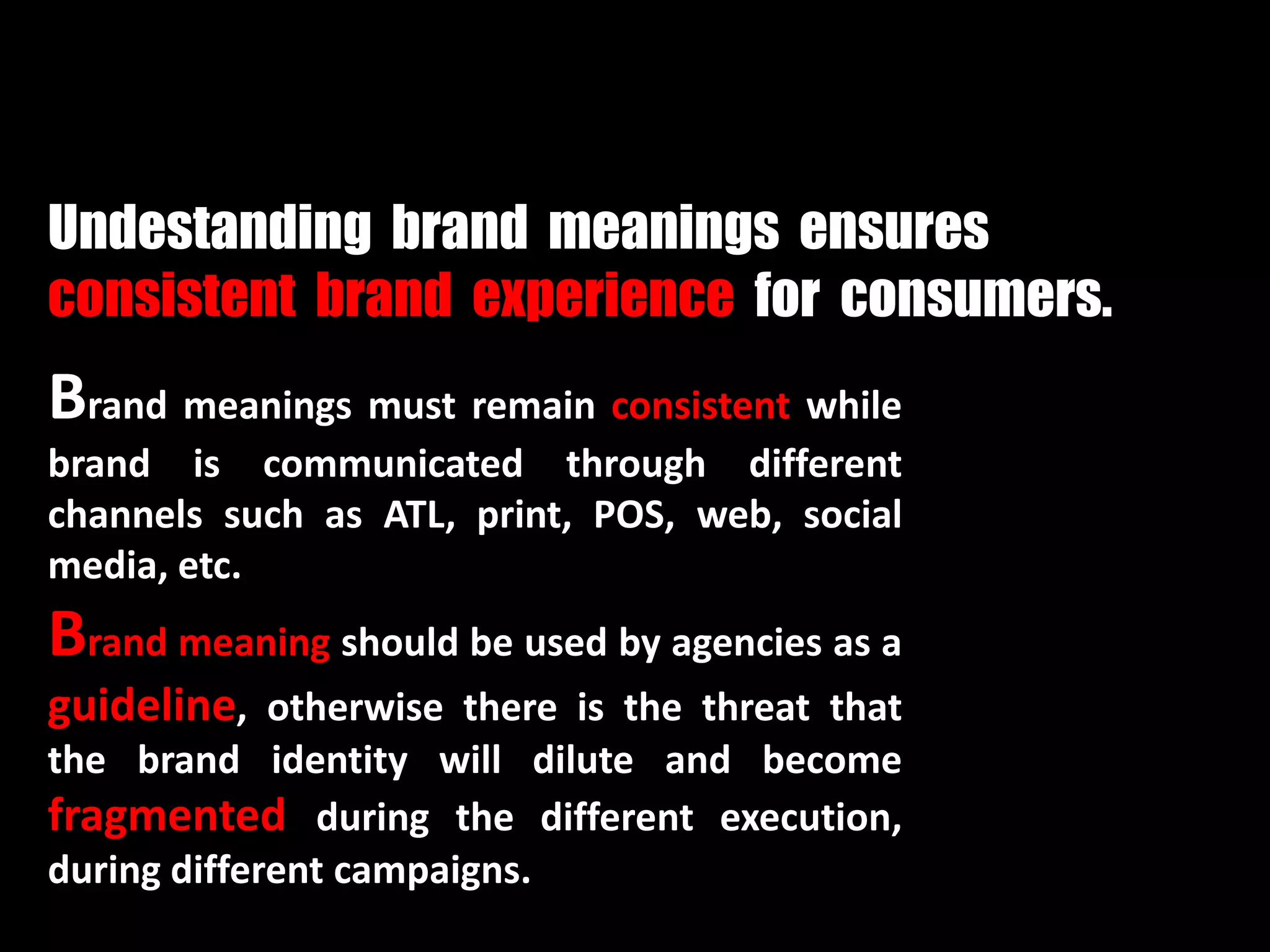 Undestanding brand meanings ensures consistent brand experience for consumers.

Brand meanings must remain consistent while brand is communicated through different channels such as ATL, print, POS, web, social media, etc.

Brand meaning should be used by agencies as a guideline, otherwise there is the threat that the brand identity will dilute and become fragmented during the different execution, during different campaigns.